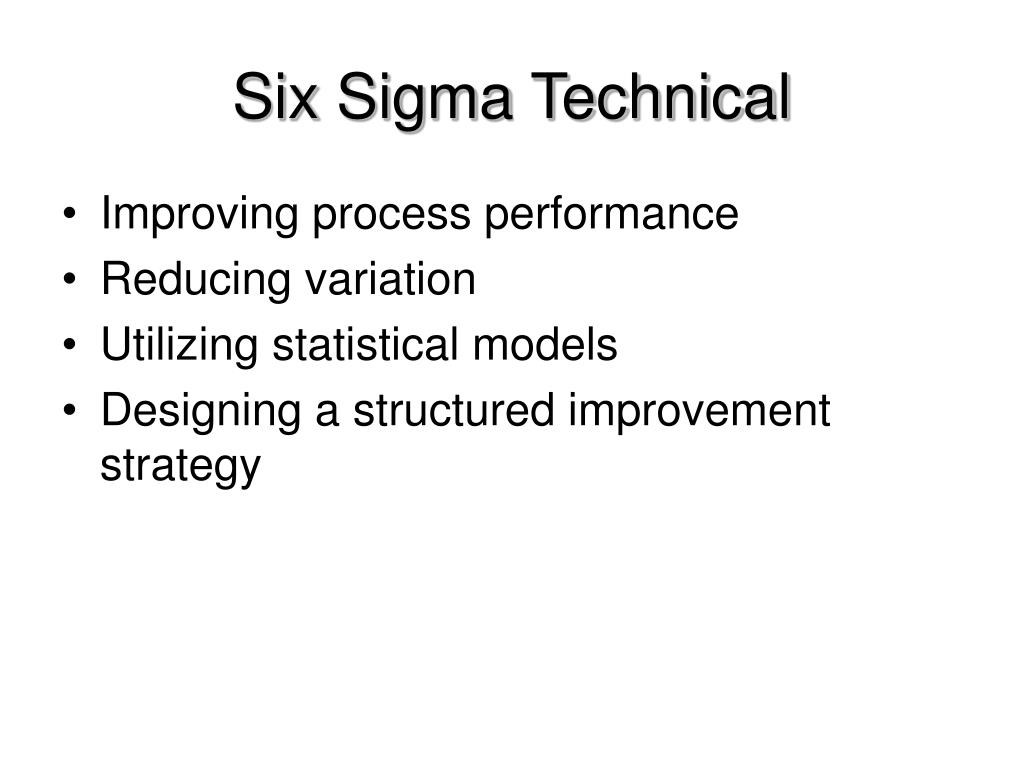 Six Sigma Technical

• Improving process performance
• Reducing variation
• Utilizing statistical models
• Designing a structured improvement strategy